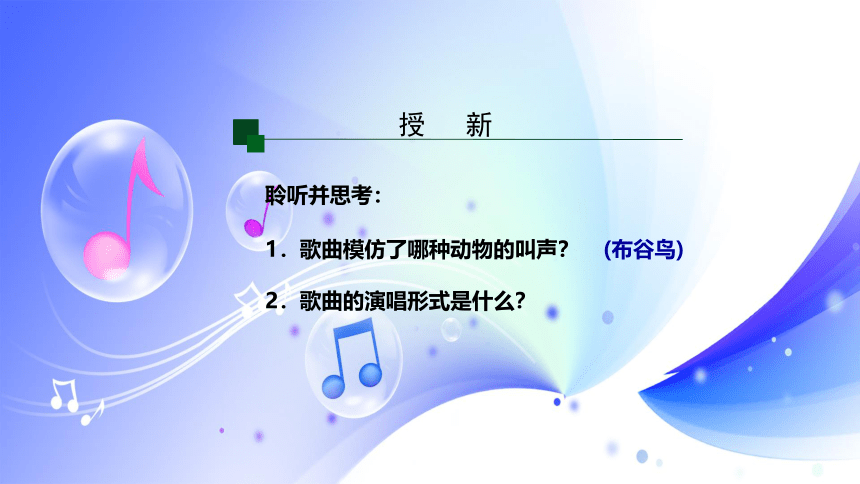 授　新

聆听并思考：

1．歌曲模仿了哪种动物的叫声？　(布谷鸟)

2．歌曲的演唱形式是什么？